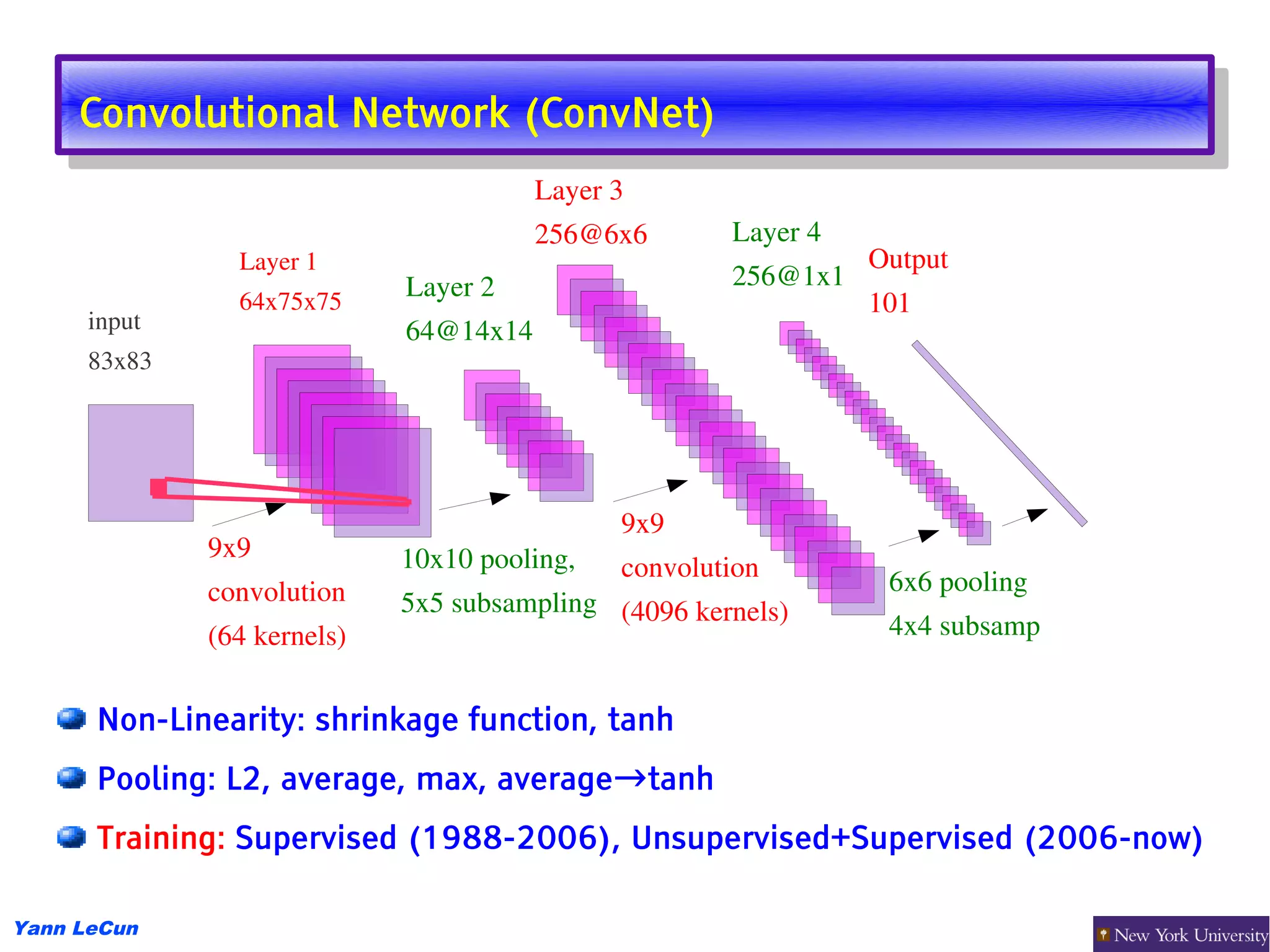 Convolutional Network (ConvNet)

input
83x83

Layer 1
64x75x75

Layer 2
64@14x14

Layer 3
256@6x6

Layer 4
256@1x1

Output
101

9x9
convolution
(64 kernels)

10x10 pooling,
5x5 subsampling

9x9
convolution
(4096 kernels)

6x6 pooling
4x4 subsamp

Non-Linearity: shrinkage function, tanh

Pooling: L2, average, max, average→tanh

Training: Supervised (1988-2006), Unsupervised+Supervised (2006-now)

Yann LeCun

New York University